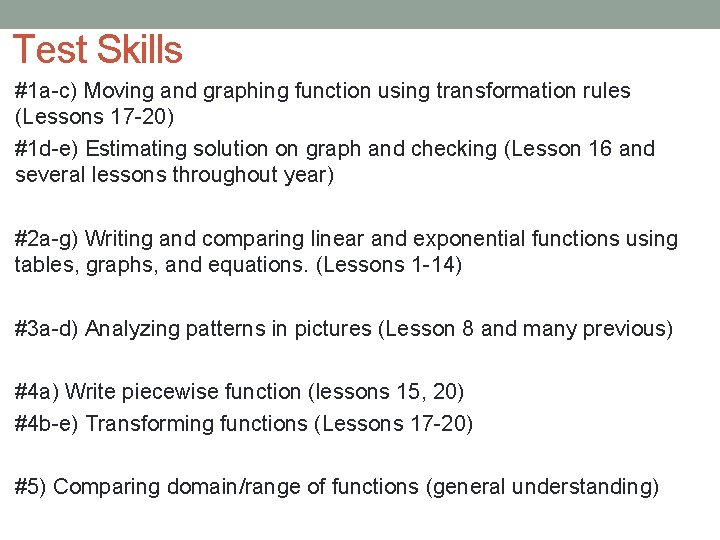 Test Skills

#1a-c) Moving and graphing function using transformation rules (Lessons 17-20)

#1d-e) Estimating solution on graph and checking (Lesson 16 and several lessons throughout year)

#2a-g) Writing and comparing linear and exponential functions using tables, graphs, and equations. (Lessons 1-14)

#3a-d) Analyzing patterns in pictures (Lesson 8 and many previous)

#4a) Write piecewise function (lessons 15, 20)

#4b-e) Transforming functions (Lessons 17-20)

#5) Comparing domain/range of functions (general understanding)